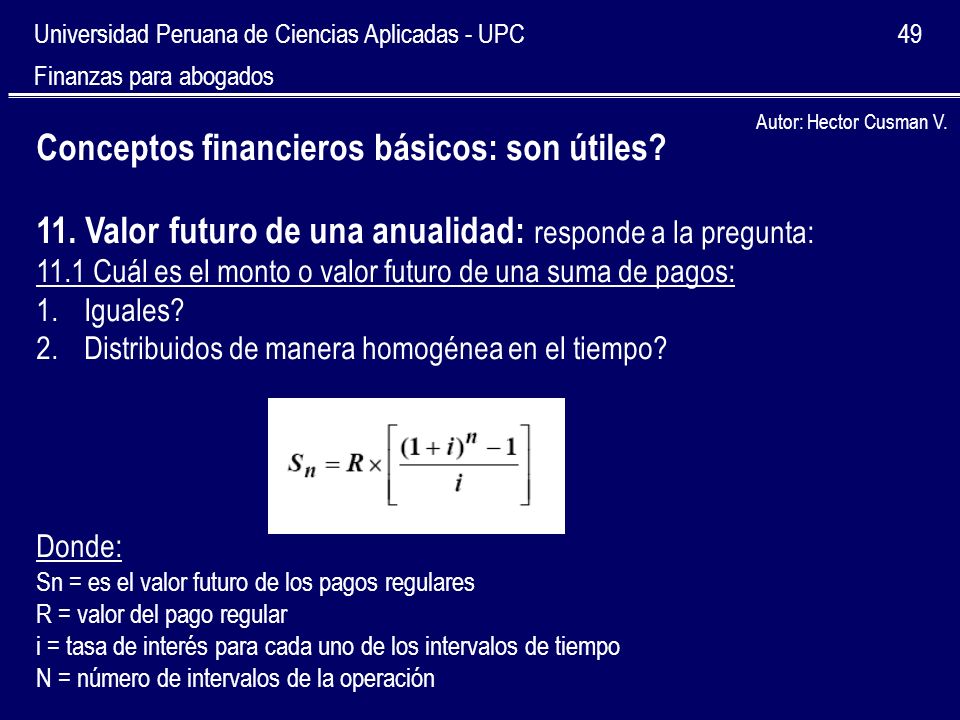 Universidad Peruana de Ciencias Aplicadas - UPC
49
Finanzas para abogados

Autor: Hector Cusman V.

Conceptos financieros básicos: son útiles?

11. Valor futuro de una anualidad: responde a la pregunta:
11.1 Cuál es el monto o valor futuro de una suma de pagos:
1. Iguales?
2. Distribuidos de manera homogénea en el tiempo?

$S_n = R \times \left[ \frac{(1+i)^n - 1}{i} \right]$

Donde:
Sn = es el valor futuro de los pagos regulares
R = valor del pago regular
i = tasa de interés para cada uno de los intervalos de tiempo
N = número de intervalos de la operación